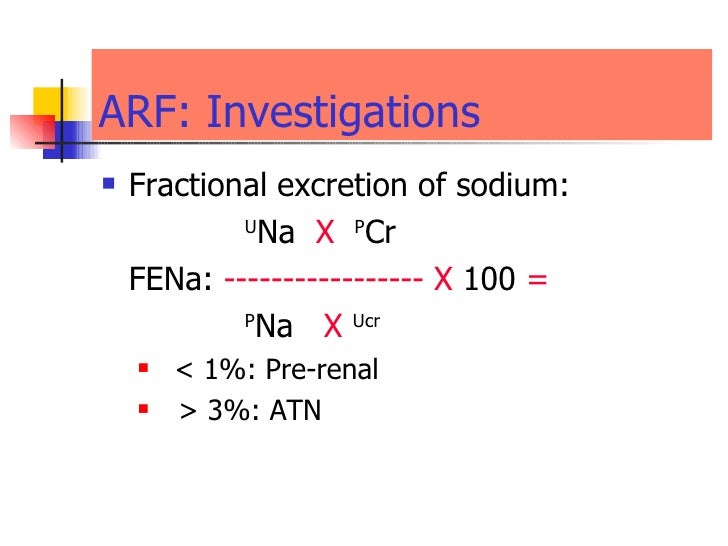 ARF: Investigations

Fractional excretion of sodium:

$^{U}Na$ X $^{P}Cr$

FENa: ----------------- X 100 =

$^{P}Na$ X $^{Ucr}$

< 1%: Pre-renal

> 3%: ATN